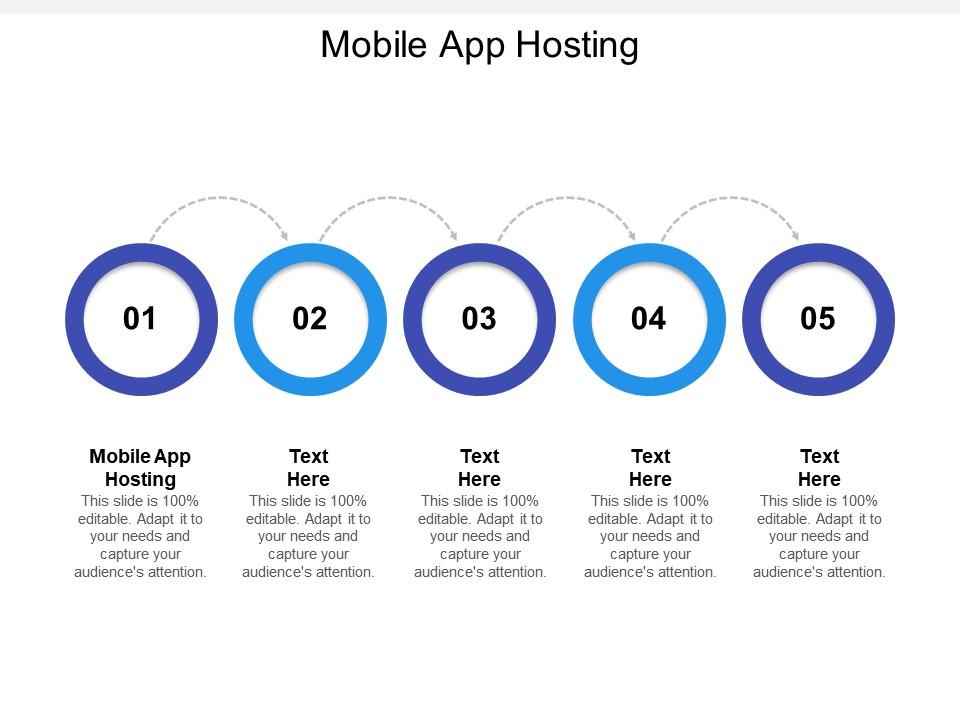 Mobile App Hosting

01

02

03

04

05

Mobile App Hosting

This slide is 100% editable. Adapt it to your needs and capture your audience's attention.

Text Here

This slide is 100% editable. Adapt it to your needs and capture your audience's attention.

Text Here

This slide is 100% editable. Adapt it to your needs and capture your audience's attention.

Text Here

This slide is 100% editable. Adapt it to your needs and capture your audience's attention.

Text Here

This slide is 100% editable. Adapt it to your needs and capture your audience's attention.